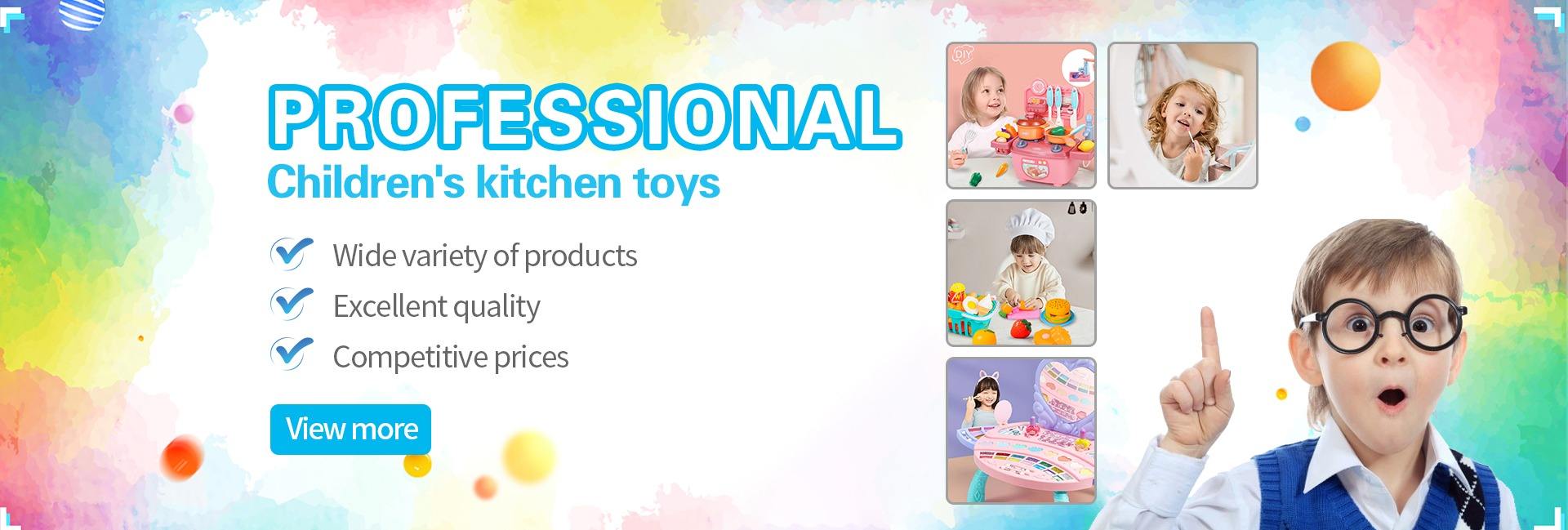 PROFESSIONAL
Children's kitchen toys

Wide variety of products
Excellent quality
Competitive prices

View more

DIY